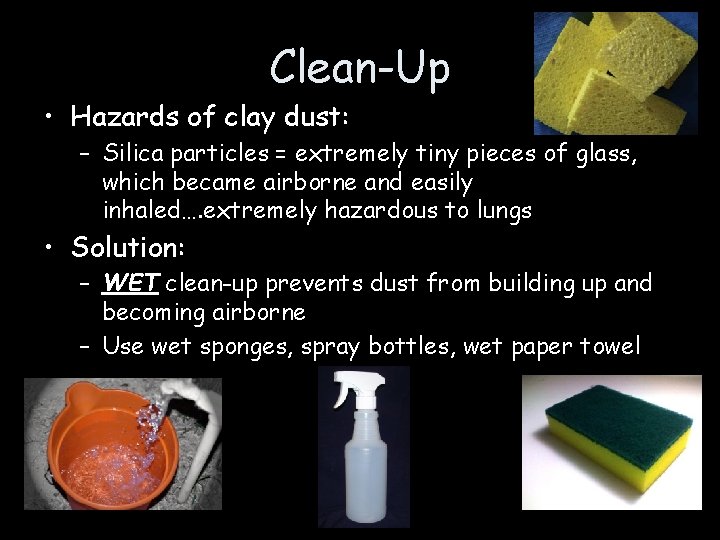 Clean-Up

• Hazards of clay dust:
– Silica particles = extremely tiny pieces of glass, which became airborne and easily inhaled….extremely hazardous to lungs

• Solution:
– WET clean-up prevents dust from building up and becoming airborne
– Use wet sponges, spray bottles, wet paper towel